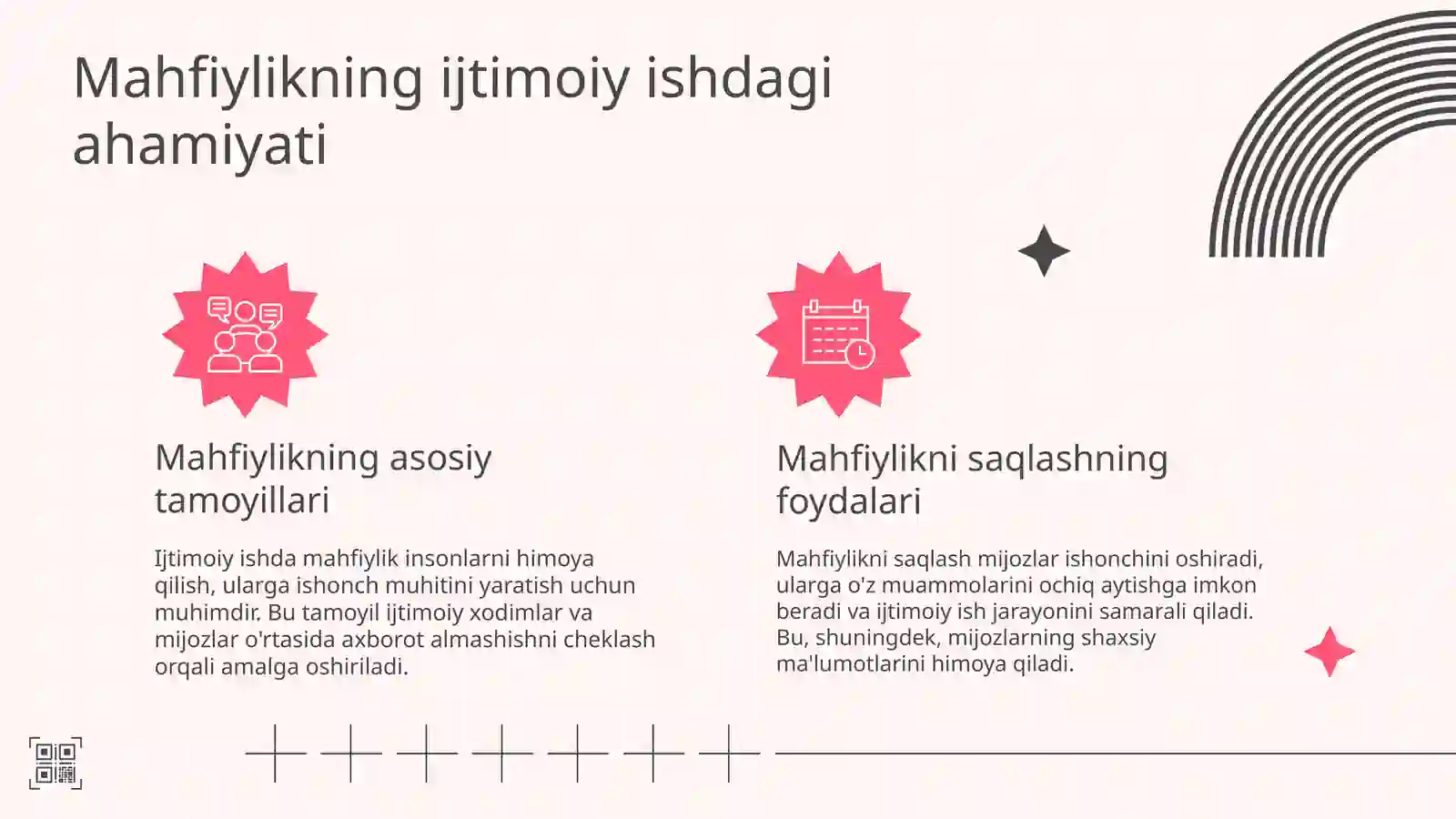 Mahfiylikning ijtimoiy ishdagi ahamiyati

Mahfiylikning asosiy tamoyillari

Ijtimoiy ishda mahfiylik insonlarni himoya qilish, ularga ishonch muhitini yaratish uchun muhimdir. Bu tamoyil ijtimoiy xodimlar va mijozlar o'rtasida axborot almashishni cheklash orqali amalga oshiriladi.

Mahfiylikni saqlashning foydalari

Mahfiylikni saqlash mijozlar ishonchini oshiradi, ularga o'z muammolarini ochiq aytishga imkon beradi va ijtimoiy ish jarayonini samarali qiladi. Bu, shuningdek, mijozlarning shaxsiy ma'lumotlarini himoya qiladi.